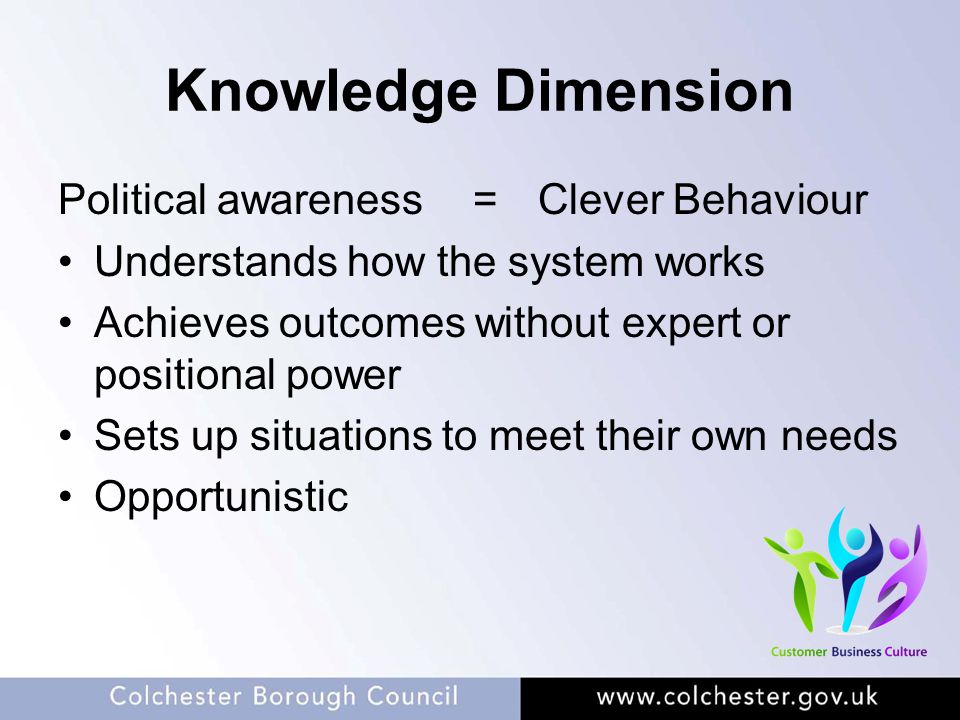 Knowledge Dimension

Political awareness = Clever Behaviour

• Understands how the system works
• Achieves outcomes without expert or positional power
• Sets up situations to meet their own needs
• Opportunistic

Customer Business Culture

Colchester Borough Council

www.colchester.gov.uk